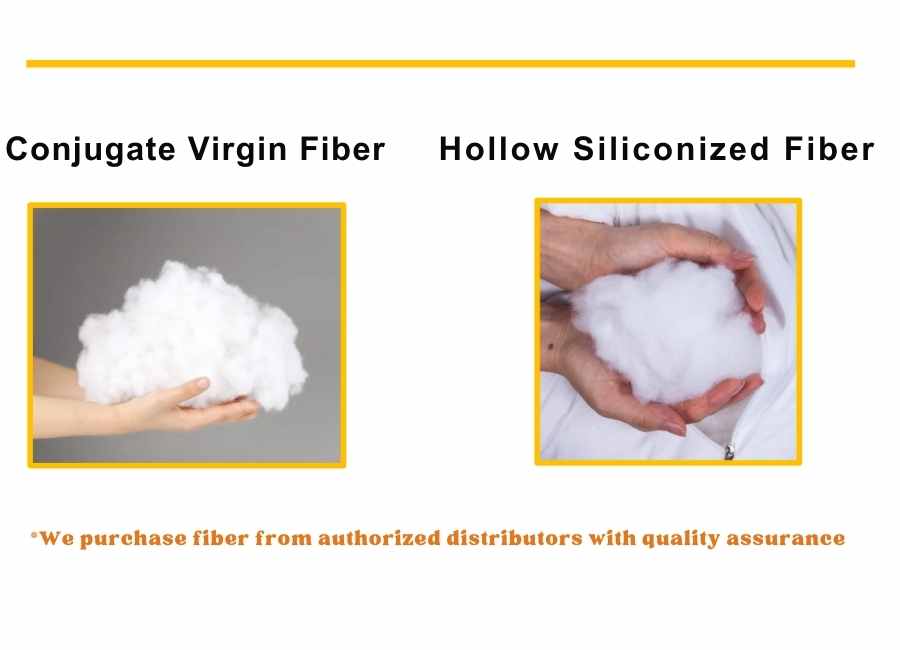 Conjugate Virgin Fiber

Hollow Siliconized Fiber

*We purchase fiber from authorized distributors with quality assurance